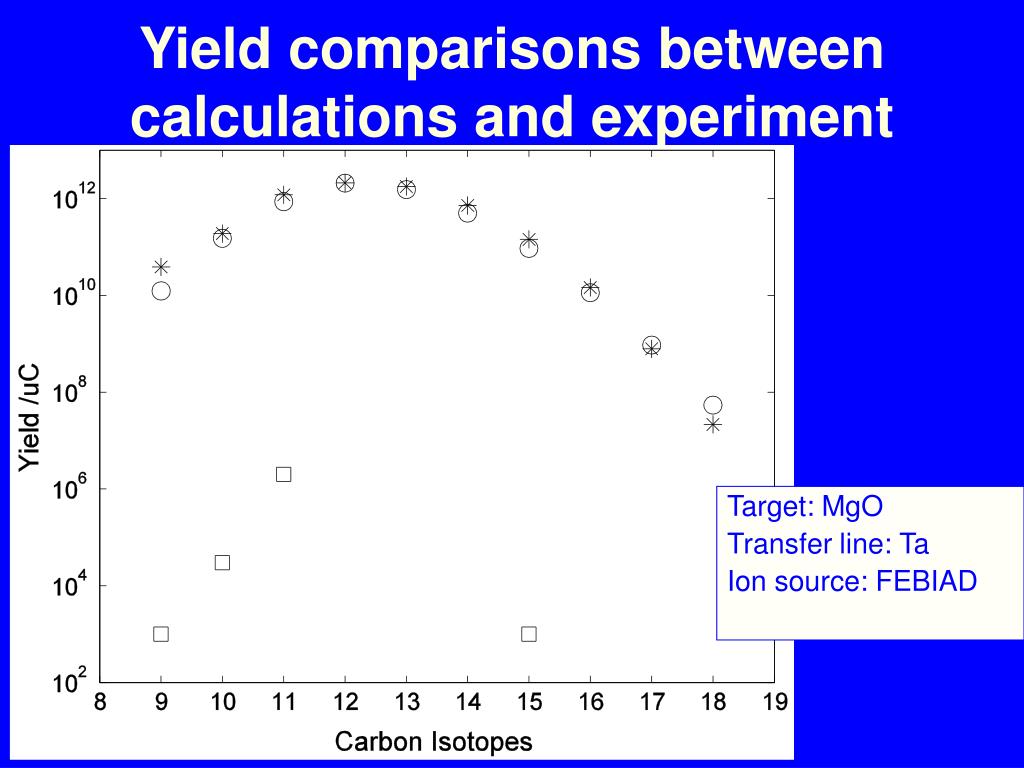 Yield comparisons between calculations and experiment

$10^{12}$
$10^{10}$
$10^{8}$
$10^{6}$
$10^{4}$
$10^{2}$
Yield /uC

8 9 10 11 12 13 14 15 16 17 18 19
Carbon Isotopes

Target: MgO
Transfer line: Ta
Ion source: FEBIAD